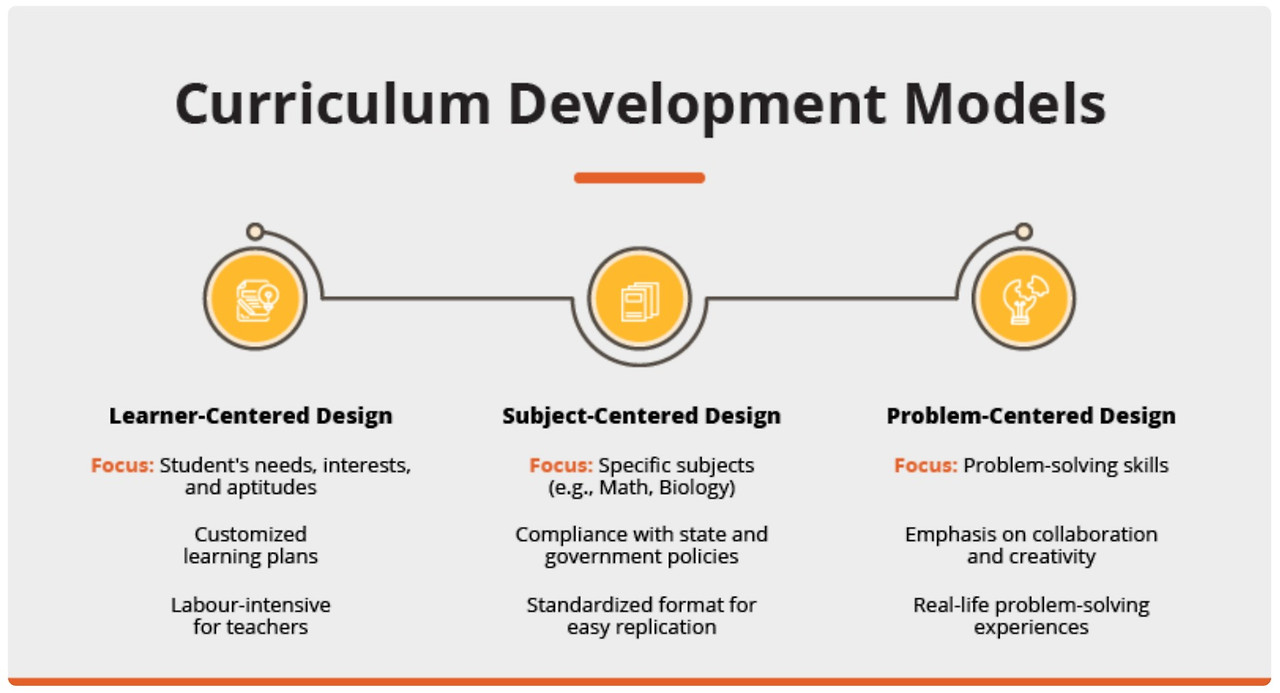 Curriculum Development Models

Learner-Centered Design

Focus: Student's needs, interests, and aptitudes

Customized learning plans

Labour-intensive for teachers

Subject-Centered Design

Focus: Specific subjects (e.g., Math, Biology)

Compliance with state and government policies

Standardized format for easy replication

Problem-Centered Design

Focus: Problem-solving skills

Emphasis on collaboration and creativity

Real-life problem-solving experiences